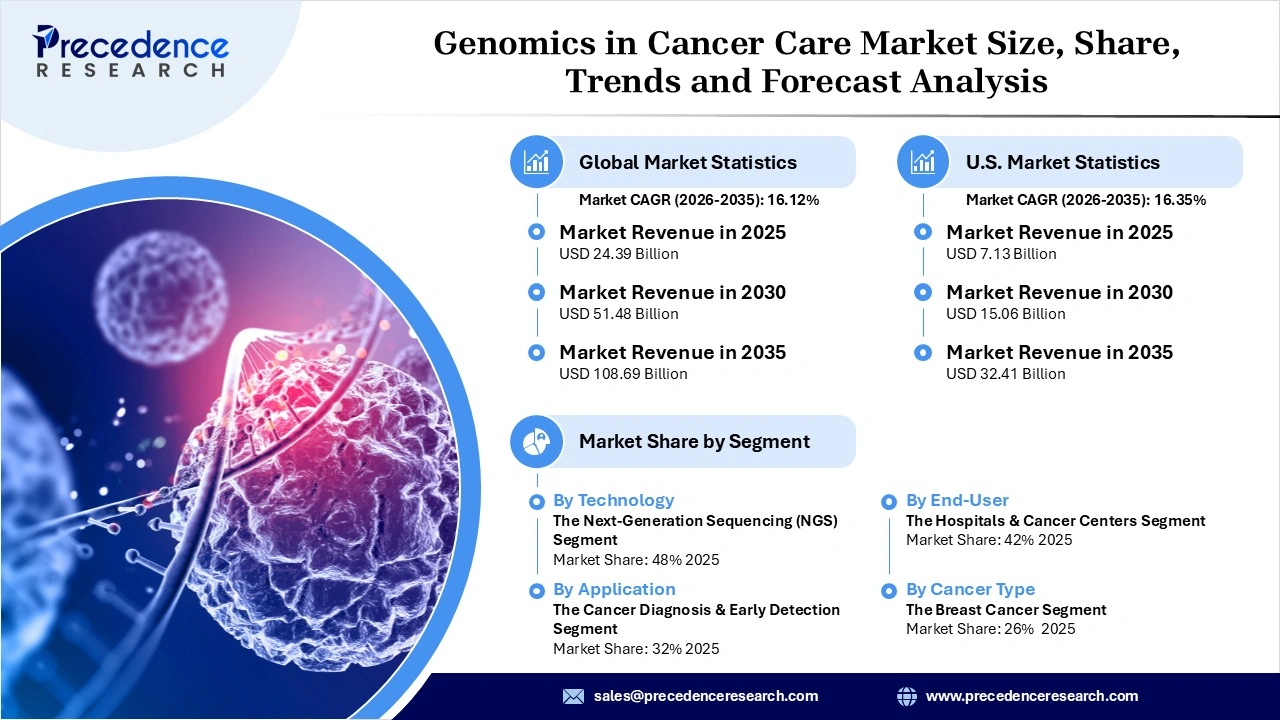 Precedence
RESEARCH

Genomics in Cancer Care Market Size, Share, Trends and Forecast Analysis

Global Market Statistics

Market CAGR (2026-2035): 16.12%

Market Revenue in 2025
USD 24.39 Billion

Market Revenue in 2030
USD 51.48 Billion

Market Revenue in 2035
USD 108.69 Billion

U.S. Market Statistics

Market CAGR (2026-2035): 16.35%

Market Revenue in 2025
USD 7.13 Billion

Market Revenue in 2030
USD 15.06 Billion

Market Revenue in 2035
USD 32.41 Billion

Market Share by Segment

By Technology
The Next-Generation Sequencing (NGS) Segment
Market Share: 48% 2025

By Application
The Cancer Diagnosis & Early Detection Segment
Market Share: 32% 2025

By End-User
The Hospitals & Cancer Centers Segment
Market Share: 42% 2025

By Cancer Type
The Breast Cancer Segment
Market Share: 26% 2025

sales@precedenceresearch.com

www.precedenceresearch.com